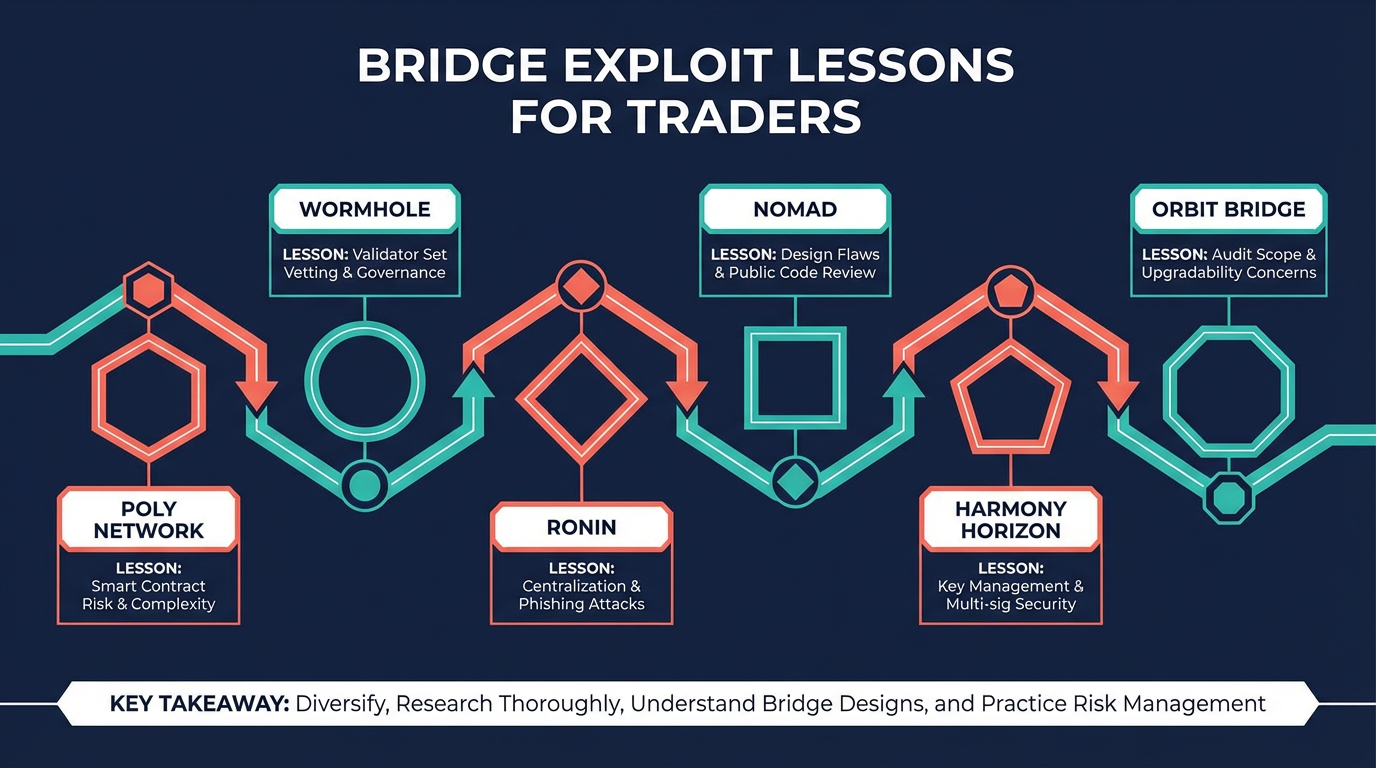 BRIDGE EXPLOIT LESSONS FOR TRADERS

POLY NETWORK
LESSON: Smart Contract Risk & Complexity

WORMHOLE
LESSON: Validator Set Vetting & Governance

RONIN
LESSON: Centralization & Phishing Attacks

NOMAD
LESSON: Design Flaws & Public Code Review

HARMONY HORIZON
LESSON: Key Management & Multi-sig Security

ORBIT BRIDGE
LESSON: Audit Scope & Upgradability Concerns

KEY TAKEAWAY: Diversify, Research Thoroughly, Understand Bridge Designs, and Practice Risk Management